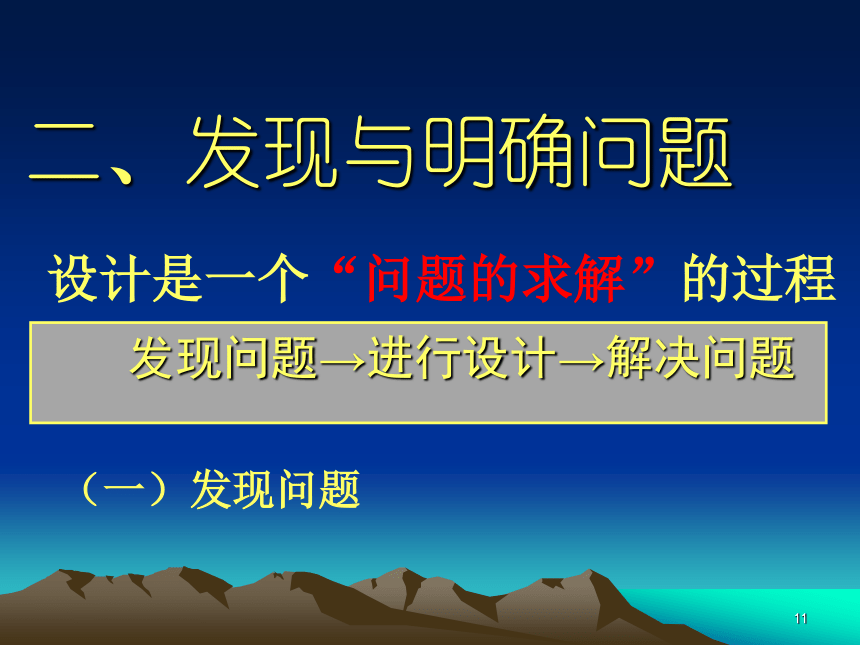 二、发现与明确问题

设计是一个“问题的求解”的过程

发现问题→进行设计→解决问题

（一）发现问题

11